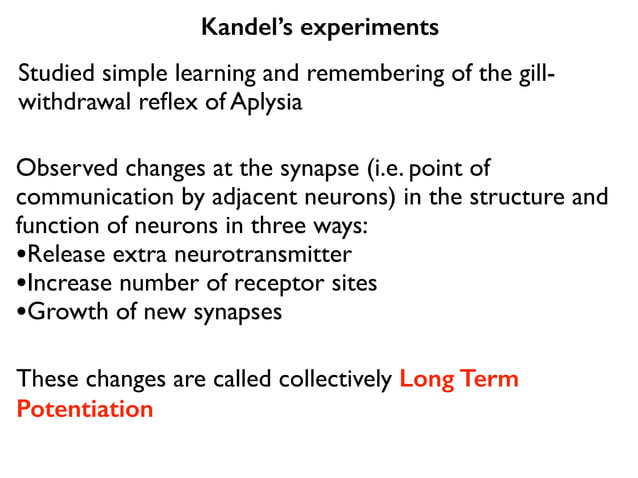 Kandel's experiments

Studied simple learning and remembering of the gill-withdrawal reflex of Aplysia

Observed changes at the synapse (i.e. point of communication by adjacent neurons) in the structure and function of neurons in three ways:
•Release extra neurotransmitter
•Increase number of receptor sites
•Growth of new synapses

These changes are called collectively Long Term Potentiation